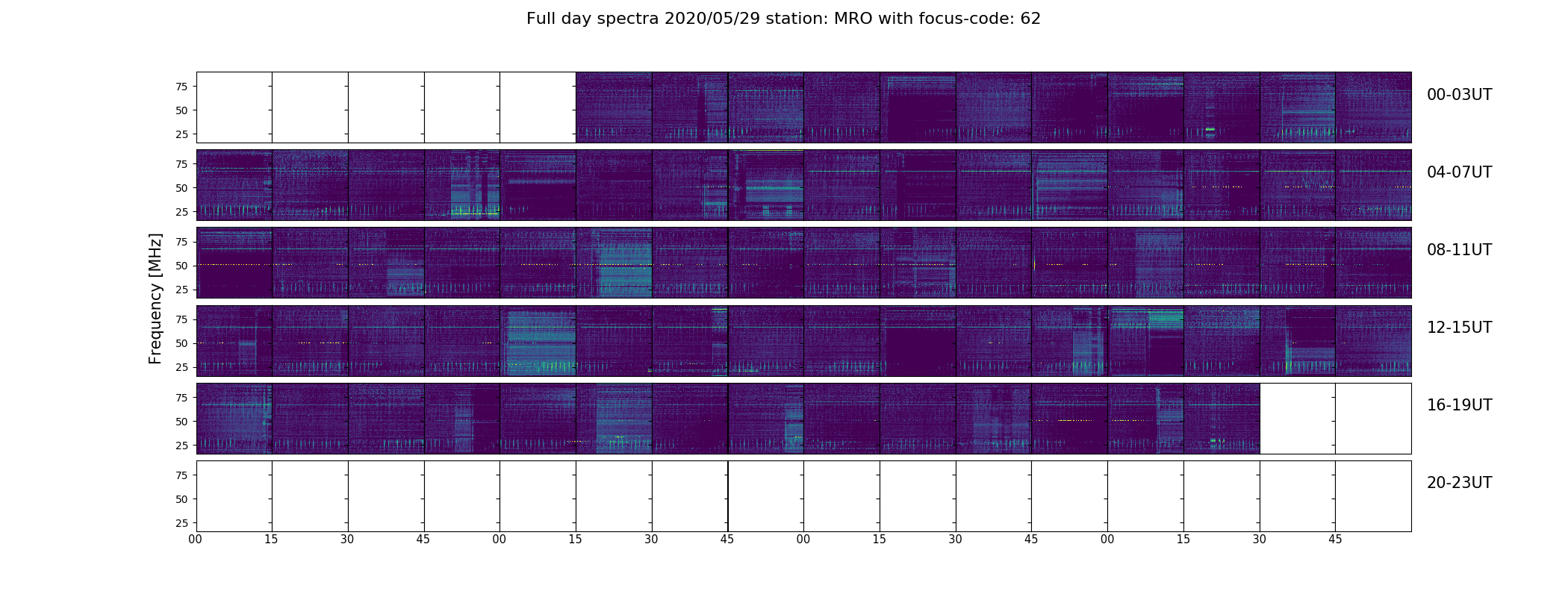 Full day spectra 2020/05/29 station: MRO with focus-code: 62

Frequency [MHz]

75
50
25

00-03UT

75
50
25

04-07UT

75
50
25

08-11UT

75
50
25

12-15UT

75
50
25

16-19UT

75
50
25

20-23UT

00 15 30 45 00 15 30 45 00 15 30 45 00 15 30 45